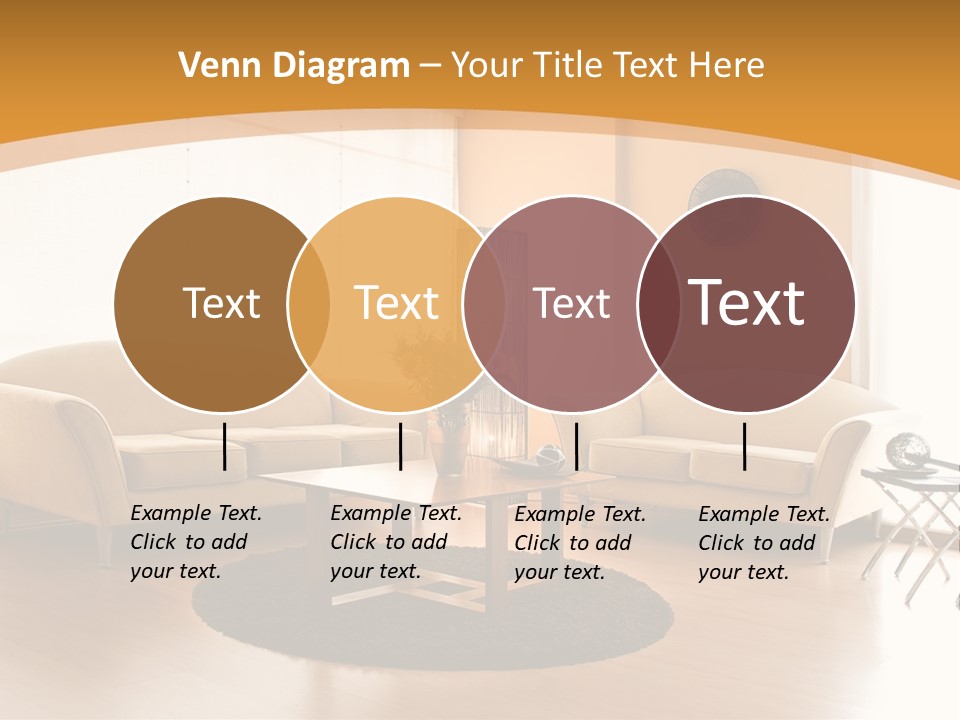 Venn Diagram – Your Title Text Here

Text

Text

Text

Text

Example Text. Click to add your text.

Example Text. Click to add your text.

Example Text. Click to add your text.

Example Text. Click to add your text.